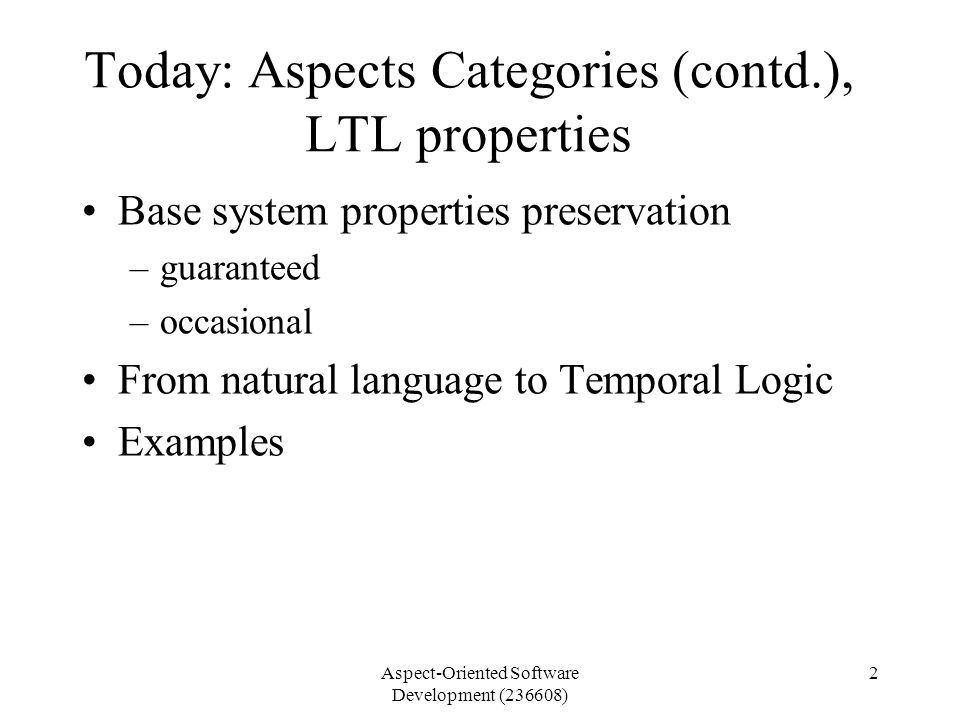 Today: Aspects Categories (contd.), LTL properties

• Base system properties preservation
– guaranteed
– occasional
• From natural language to Temporal Logic
• Examples

Aspect-Oriented Software Development (236608)

2